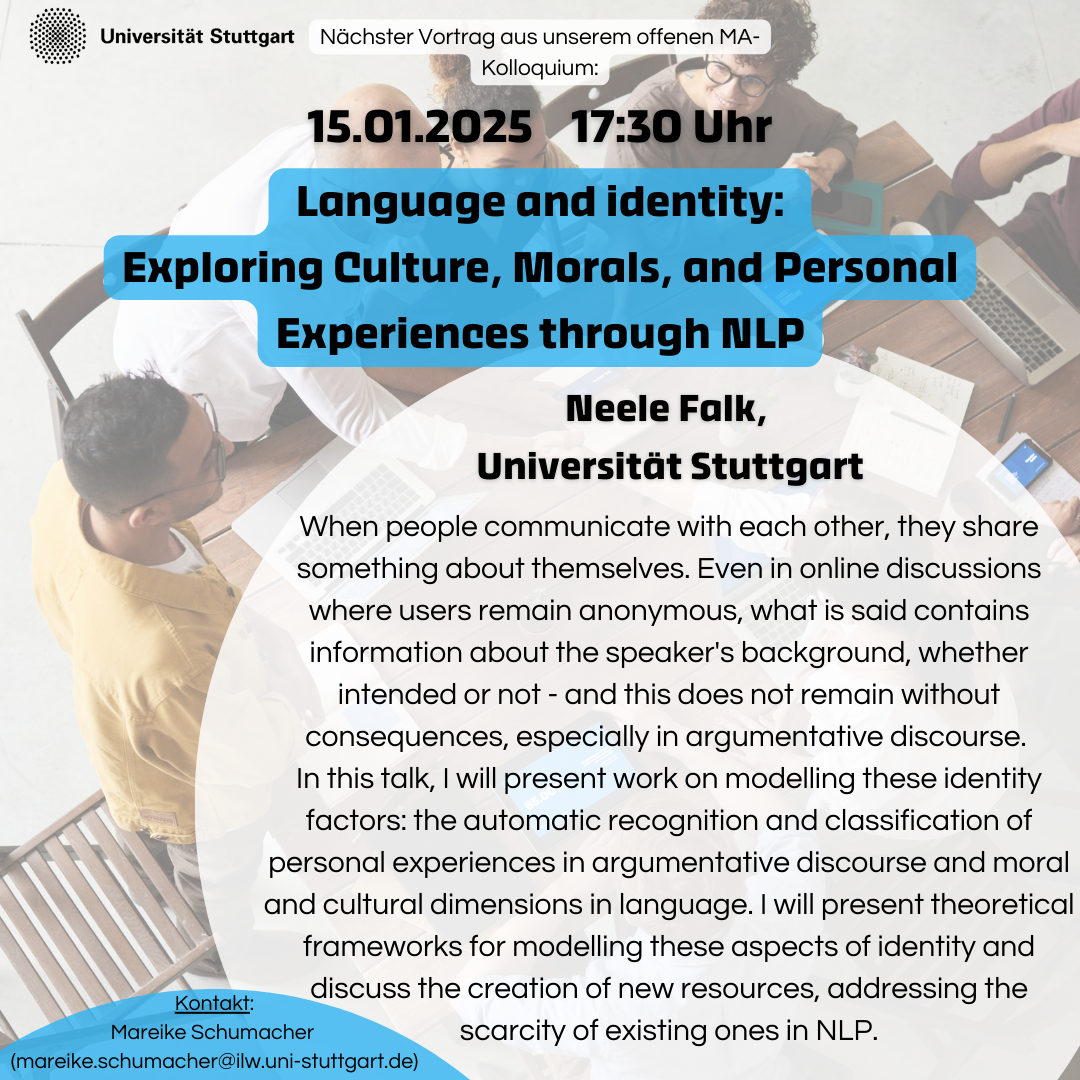 Universität Stuttgart

Nächster Vortrag aus unserem offenen MA-Kolloquium:

15.01.2025 17:30 Uhr

Language and identity: Exploring Culture, Morals, and Personal Experiences through NLP

Neele Falk, Universität Stuttgart

When people communicate with each other, they share something about themselves. Even in online discussions where users remain anonymous, what is said contains information about the speaker's background, whether intended or not - and this does not remain without consequences, especially in argumentative discourse.
In this talk, I will present work on modelling these identity factors: the automatic recognition and classification of personal experiences in argumentative discourse and moral and cultural dimensions in language. I will present theoretical frameworks for modelling these aspects of identity and discuss the creation of new resources, addressing the scarcity of existing ones in NLP.

Kontakt:
Mareike Schumacher
(mareike.schumacher@ilw.uni-stuttgart.de)